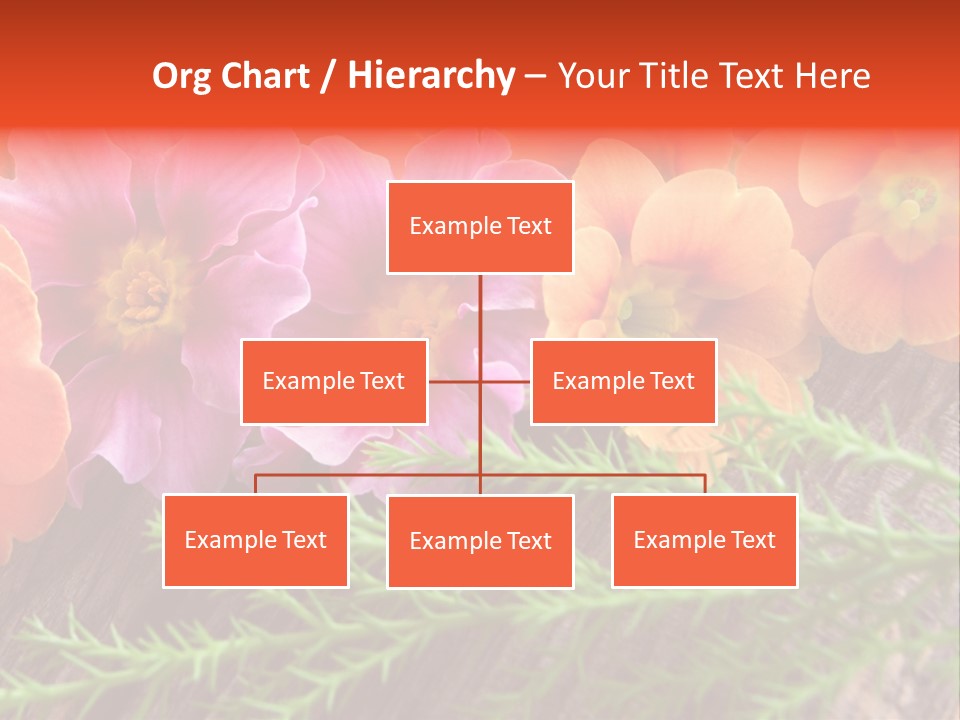 Org Chart / Hierarchy – Your Title Text Here

Example Text

Example Text

Example Text

Example Text

Example Text

Example Text